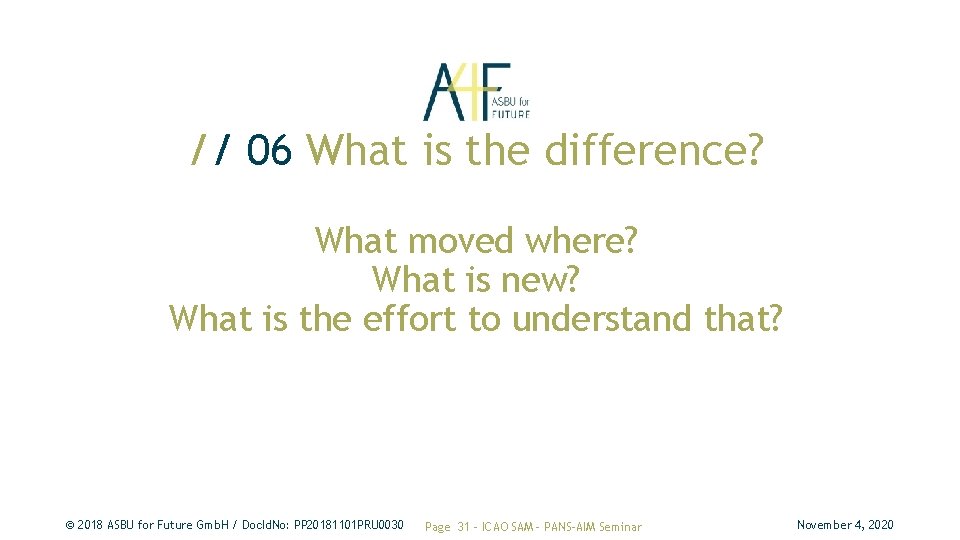 A4F
ASBU for FUTURE

// 06 What is the difference?

What moved where?
What is new?
What is the effort to understand that?

© 2018 ASBU for Future GmbH / DocIdNo: PP20181101PRU0030

Page 31 - ICAO SAM - PANS-AIM Seminar

November 4, 2020